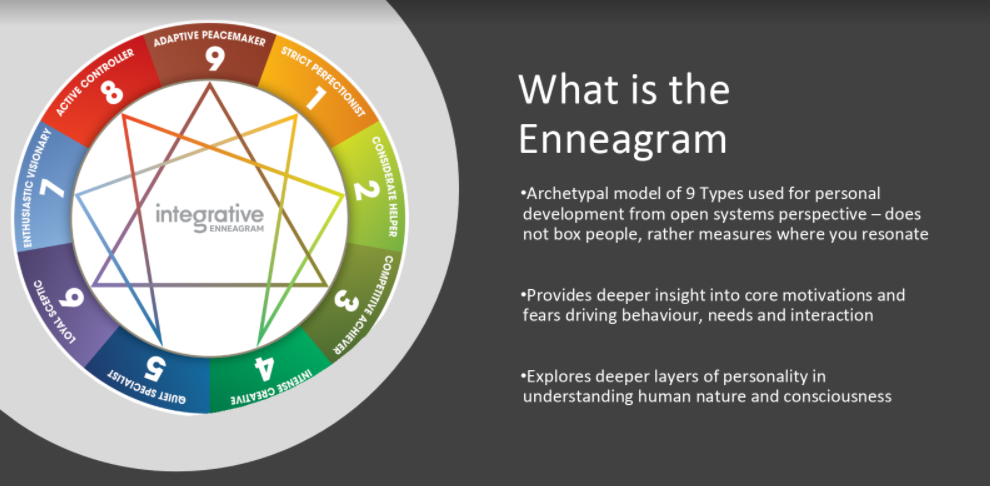 ADAPTIVE PEACEMAKER
9
STRICT PERFECTIONIST
1
CONSIDERATE HELPER
2
COMPETITIVE ACHIEVER
3
INTENSE CREATIVE
4
QUIET SPECIALIST
5
LOYAL SCEPTIC
6
ENTHUSIASTIC VISIONARY
7
ACTIVE CONTROLLER
8

integrative
ENNEAGRAM

What is the Enneagram

•Archetypal model of 9 Types used for personal development from open systems perspective – does not box people, rather measures where you resonate

•Provides deeper insight into core motivations and fears driving behaviour, needs and interaction

•Explores deeper layers of personality in understanding human nature and consciousness